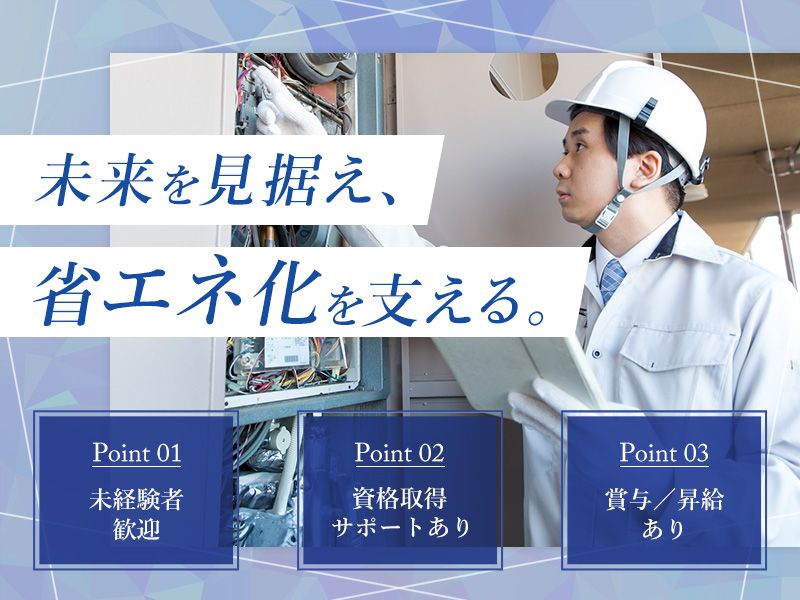 未来を見据え、
省エネ化を支える。

Point 01
未経験者
歓迎

Point 02
資格取得
サポートあり

Point 03
賞与／昇給
あり